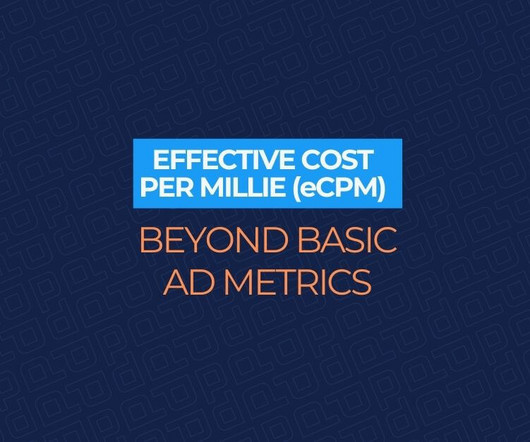 EFFECTIVE COST PER MILLIE (eCPM)

BEYOND BASIC AD METRICS